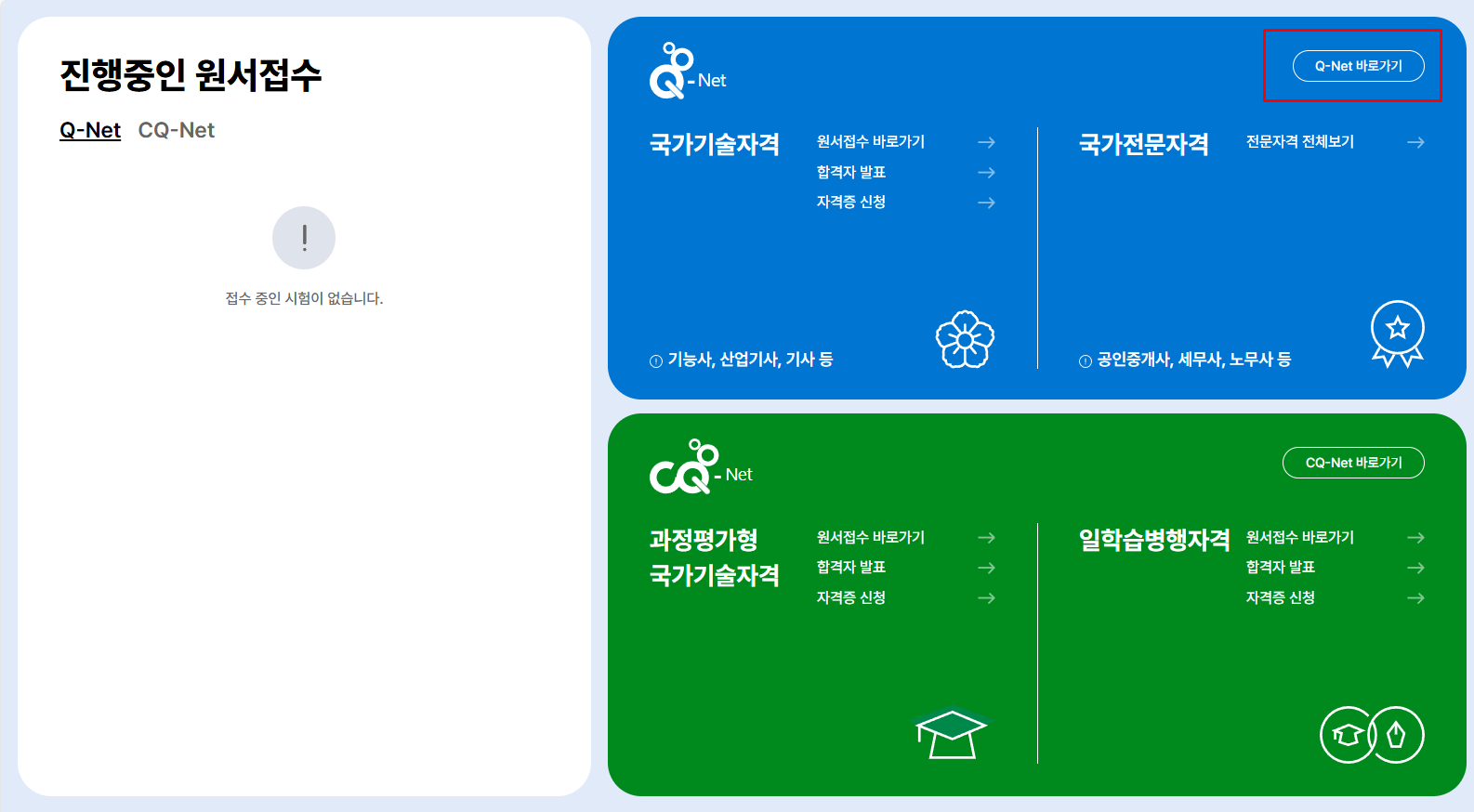 진행중인 원서접수

Q-Net CQ-Net

!

접수 중인 시험이 없습니다.

Q-Net

Q-Net 바로가기

국가기술자격

원서접수 바로가기 →
합격자 발표 →
자격증 신청 →

기능사, 산업기사, 기사 등

국가전문자격

전문자격 전체보기 →

공인중개사, 세무사, 노무사 등

CQ-Net

CQ-Net 바로가기

과정평가형 국가기술자격

원서접수 바로가기 →
합격자 발표 →
자격증 신청 →

일학습병행자격

원서접수 바로가기 →
합격자 발표 →
자격증 신청 →